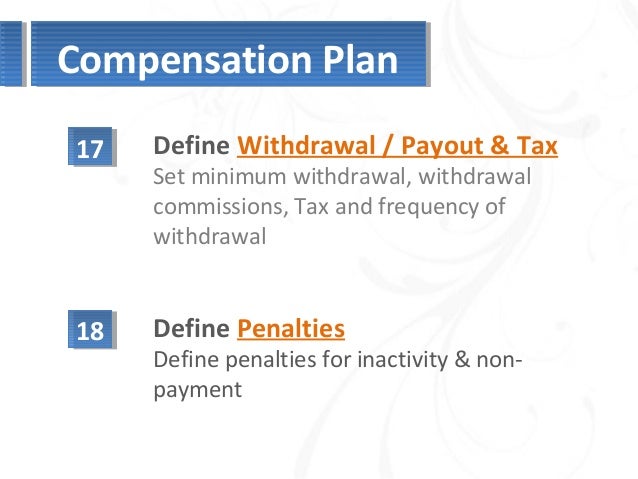 Compensation Plan

17

Define Withdrawal / Payout & Tax
Set minimum withdrawal, withdrawal commissions, Tax and frequency of withdrawal

18

Define Penalties
Define penalties for inactivity & non-payment